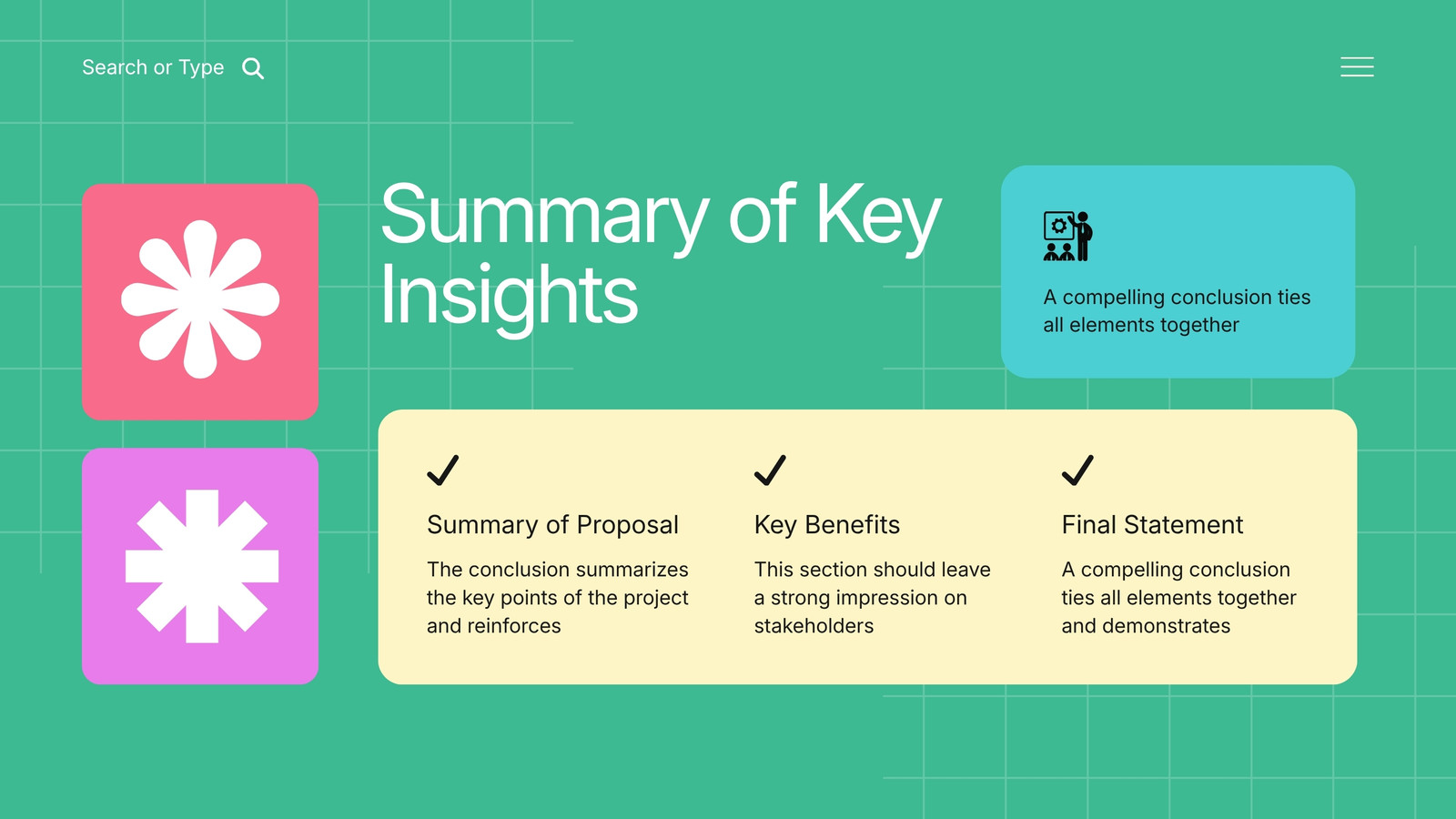 Search or Type

Summary of Key Insights

A compelling conclusion ties all elements together

✓

Summary of Proposal

The conclusion summarizes the key points of the project and reinforces

✓

Key Benefits

This section should leave a strong impression on stakeholders

✓

Final Statement

A compelling conclusion ties all elements together and demonstrates